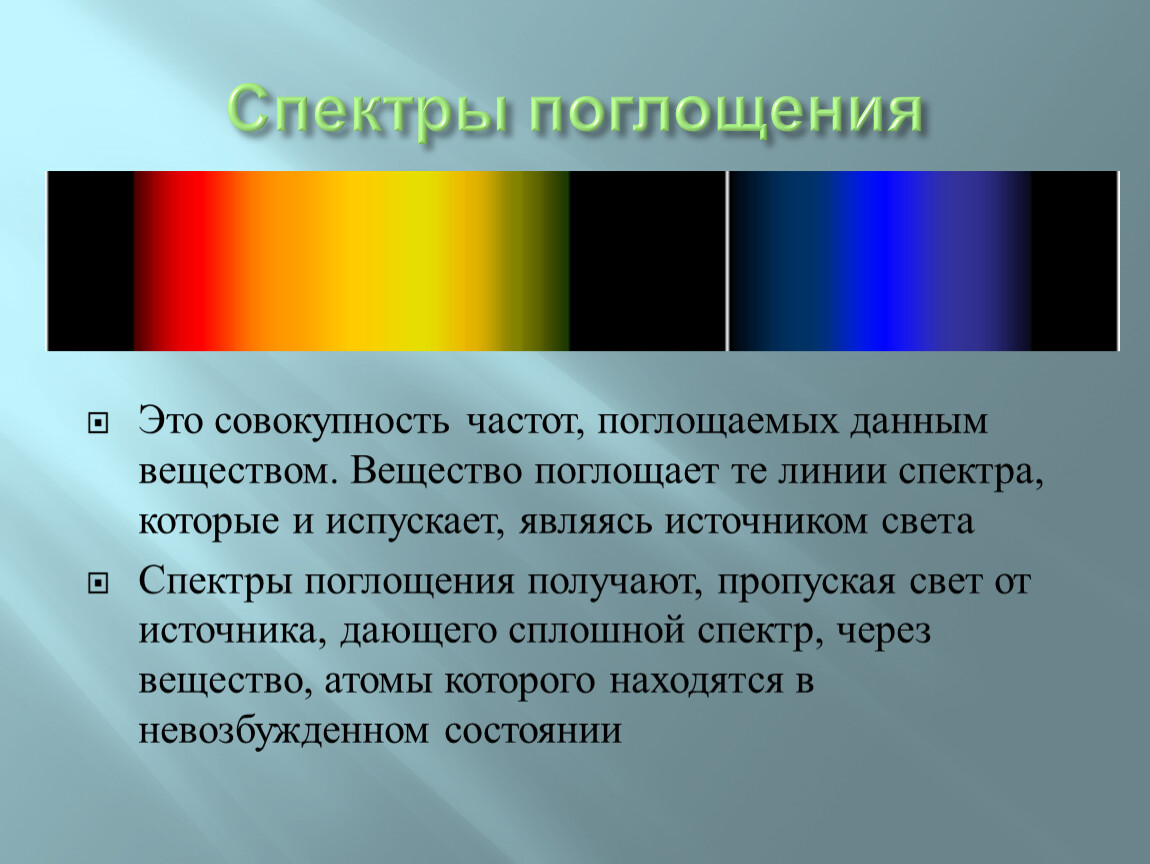 Спектры поглощения

Это совокупность частот, поглощаемых данным веществом. Вещество поглощает те линии спектра, которые и испускает, являясь источником света

Спектры поглощения получают, пропуская свет от источника, дающего сплошной спектр, через вещество, атомы которого находятся в невозбужденном состоянии